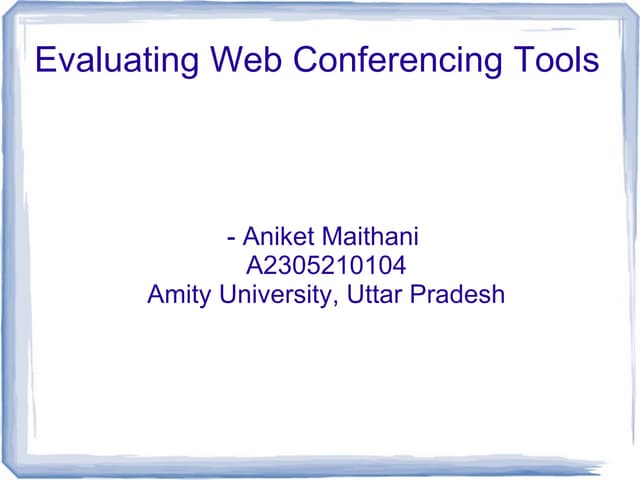 Evaluating Web Conferencing Tools

- Aniket Maithani
A2305210104
Amity University, Uttar Pradesh